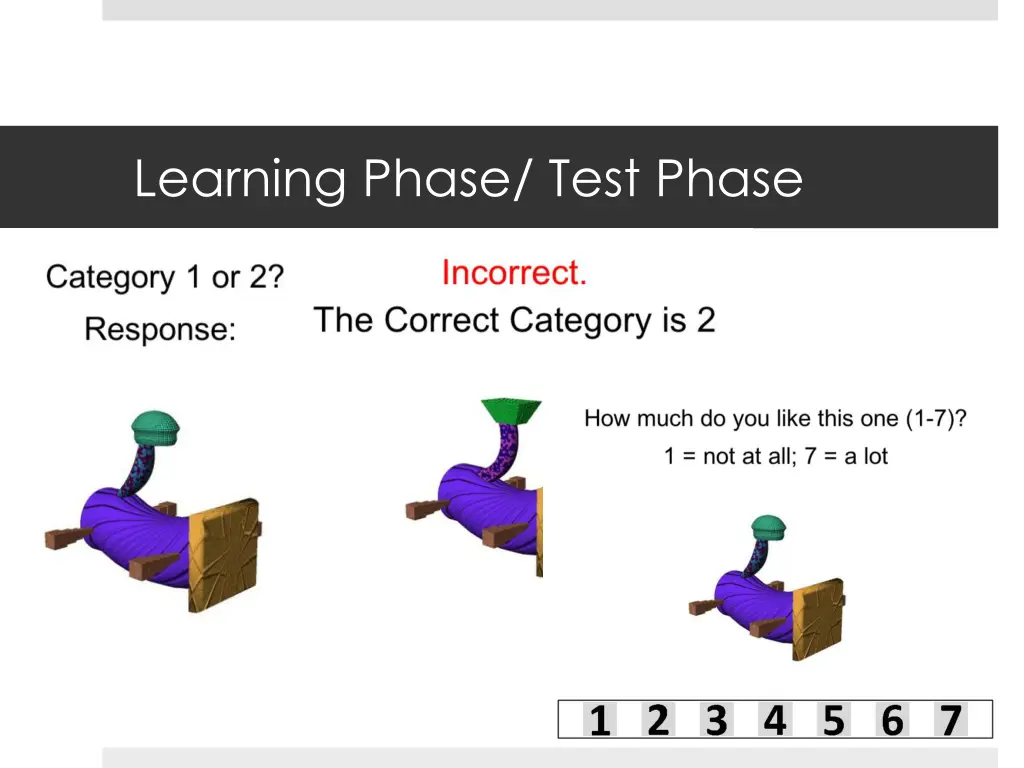 Learning Phase/ Test Phase

Category 1 or 2?
Response:

Incorrect.
The Correct Category is 2

How much do you like this one (1-7)?
1 = not at all; 7 = a lot

1 2 3 4 5 6 7